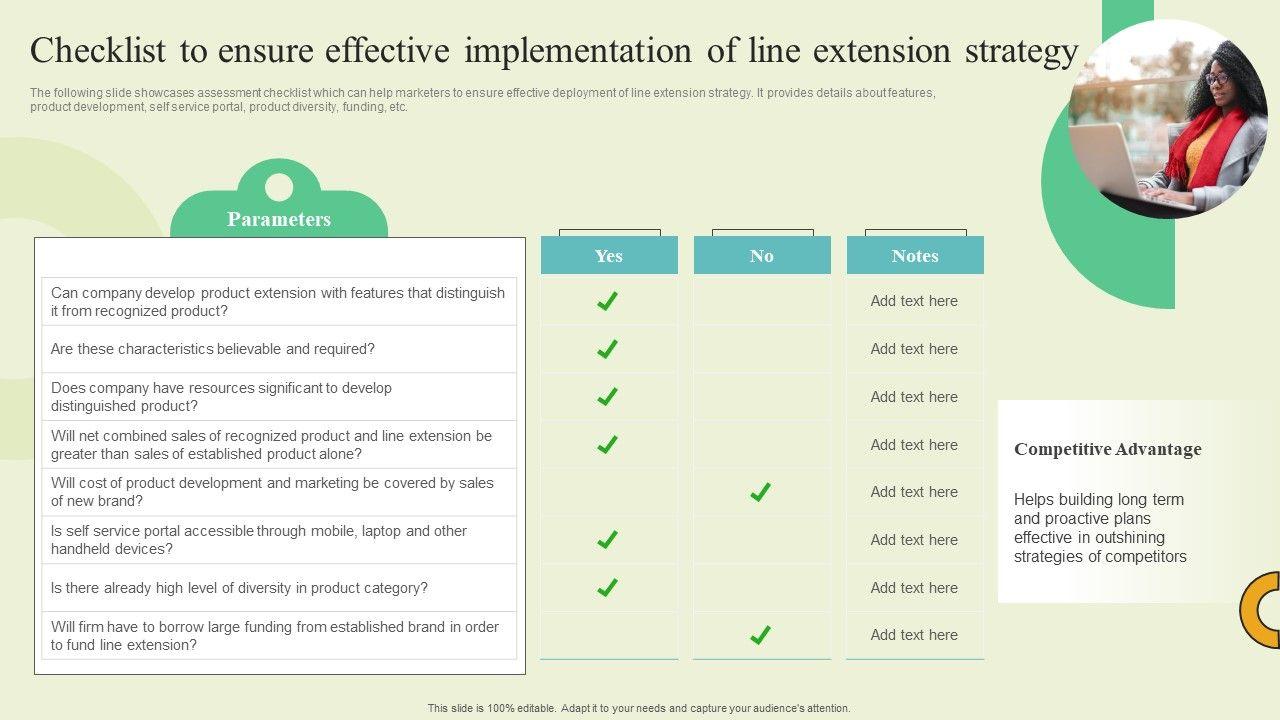 Checklist to ensure effective implementation of line extension strategy

The following slide showcases assessment checklist which can help marketers to ensure effective deployment of line extension strategy. It provides details about features, product development, self service portal, product diversity, funding, etc.

| Parameters | Yes | No | Notes |
|---|---|---|---|
| Can company develop product extension with features that distinguish it from recognized product? | ✓ | | Add text here |
| Are these characteristics believable and required? | ✓ | | Add text here |
| Does company have resources significant to develop distinguished product? | ✓ | | Add text here |
| Will net combined sales of recognized product and line extension be greater than sales of established product alone? | ✓ | | Add text here |
| Will cost of product development and marketing be covered by sales of new brand? | | ✓ | Add text here |
| Is self service portal accessible through mobile, laptop and other handheld devices? | ✓ | | Add text here |
| Is there already high level of diversity in product category? | ✓ | | Add text here |
| Will firm have to borrow large funding from established brand in order to fund line extension? | | ✓ | Add text here |

Competitive Advantage

Helps building long term and proactive plans effective in outshining strategies of competitors

This slide is 100% editable. Adapt it to your needs and capture your audience's attention.